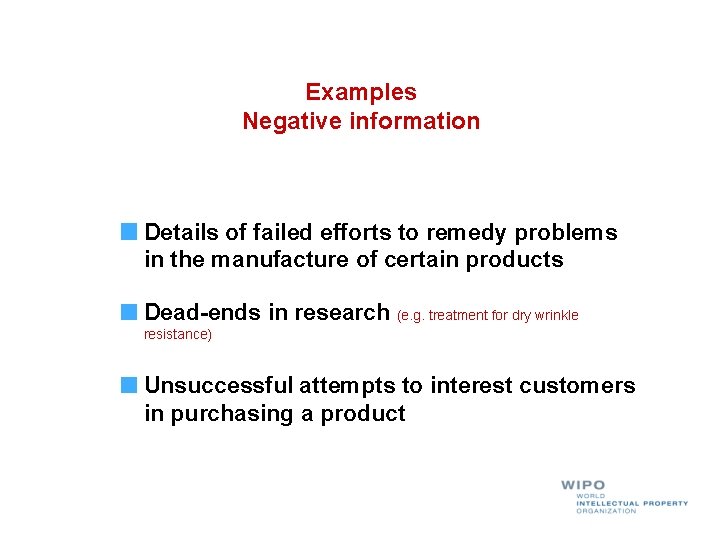 Examples
Negative information

Details of failed efforts to remedy problems in the manufacture of certain products

Dead-ends in research (e.g. treatment for dry wrinkle resistance)

Unsuccessful attempts to interest customers in purchasing a product

WIPO
WORLD
INTELLECTUAL PROPERTY
ORGANIZATION